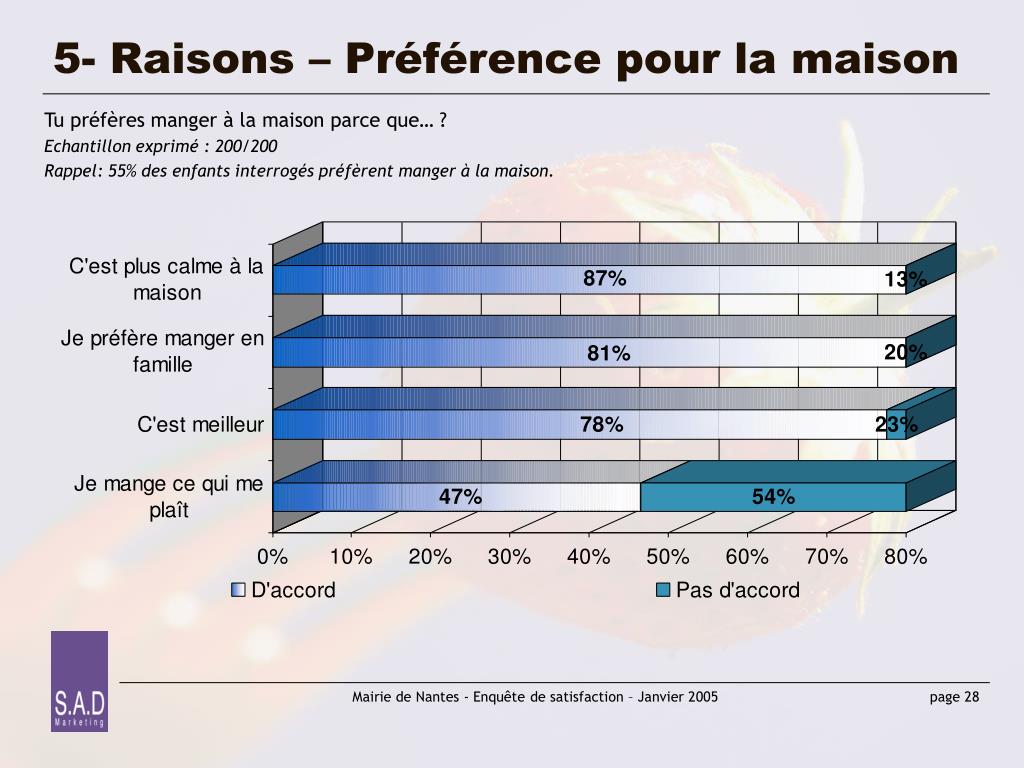 5- Raisons – Préférence pour la maison

Tu préfères manger à la maison parce que… ?
Echantillon exprimé : 200/200
Rappel: 55% des enfants interrogés préfèrent manger à la maison.

C'est plus calme à la maison
87%
13%
Je préfère manger en famille
81%
20%
C'est meilleur
78%
23%
Je mange ce qui me plaît
47%
54%

0% 10% 20% 30% 40% 50% 60% 70% 80%

D'accord
Pas d'accord

S.A.D
Marketing

Mairie de Nantes - Enquête de satisfaction – Janvier 2005

page 28